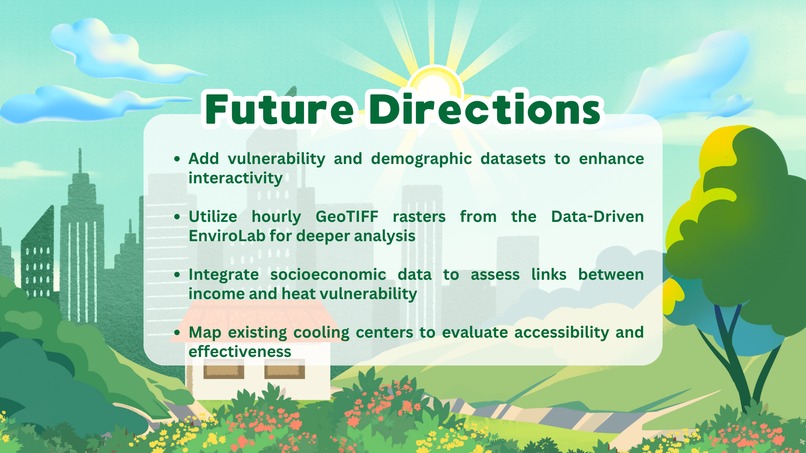 Future Directions

• Add vulnerability and demographic datasets to enhance interactivity

• Utilize hourly GeoTIFF rasters from the Data-Driven EnviroLab for deeper analysis

• Integrate socioeconomic data to assess links between income and heat vulnerability

• Map existing cooling centers to evaluate accessibility and effectiveness